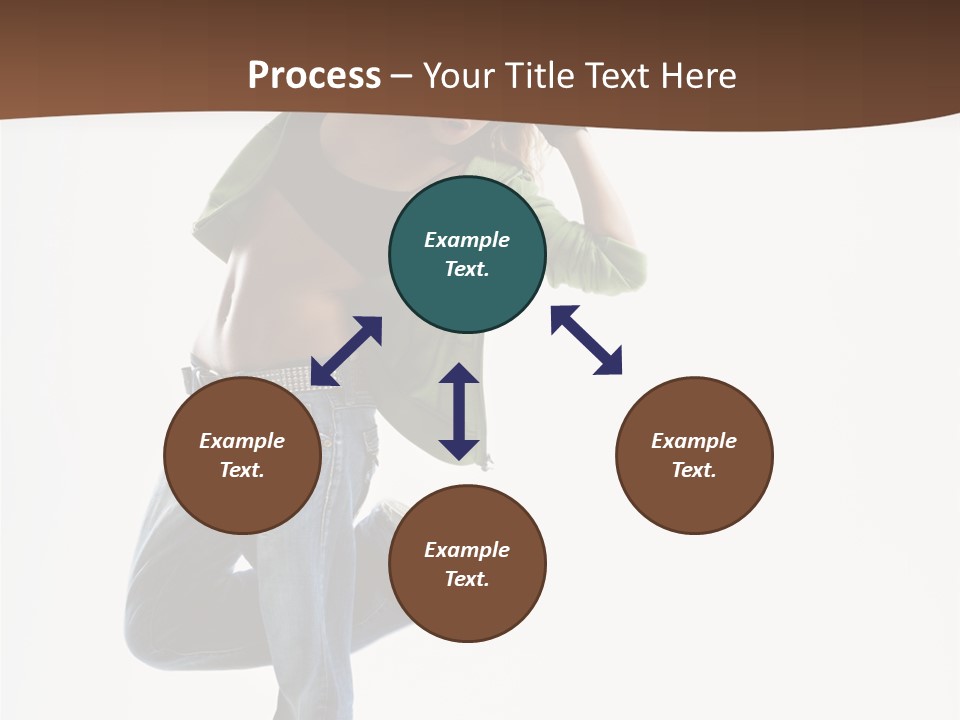 Process – Your Title Text Here

Example Text.

Example Text.

Example Text.

Example Text.